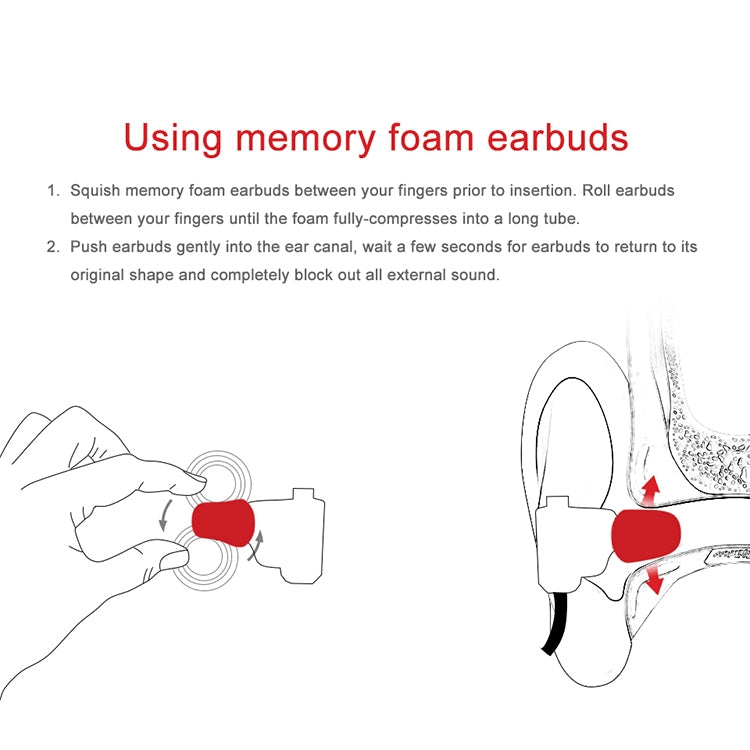 Using memory foam earbuds

1. Squish memory foam earbuds between your fingers prior to insertion. Roll earbuds between your fingers until the foam fully-compresses into a long tube.
2. Push earbuds gently into the ear canal, wait a few seconds for earbuds to return to its original shape and completely block out all external sound.